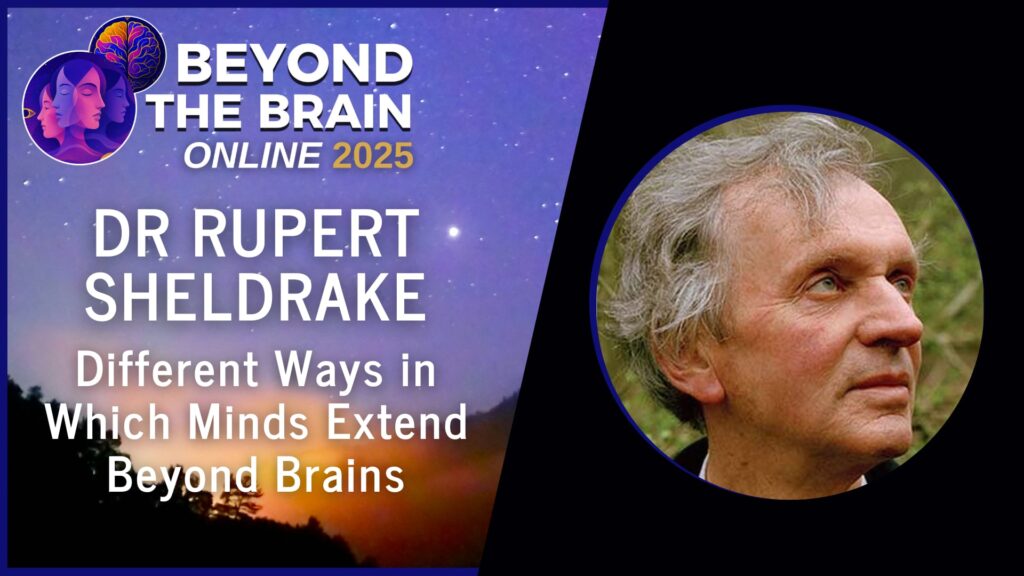 BEYOND THE BRAIN
ONLINE 2025

DR RUPERT SHELDRAKE

Different Ways in Which Minds Extend Beyond Brains